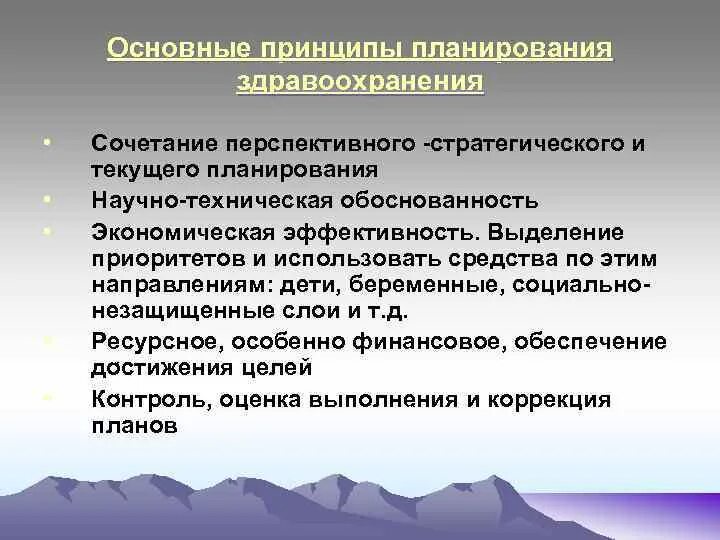 Основные принципы планирования здравоохранения

• Сочетание перспективного -стратегического и текущего планирования
• Научно-техническая обоснованность
• Экономическая эффективность. Выделение приоритетов и использовать средства по этим направлениям: дети, беременные, социально-незащищенные слои и т.д.
• Ресурсное, особенно финансовое, обеспечение достижения целей
• Контроль, оценка выполнения и коррекция планов